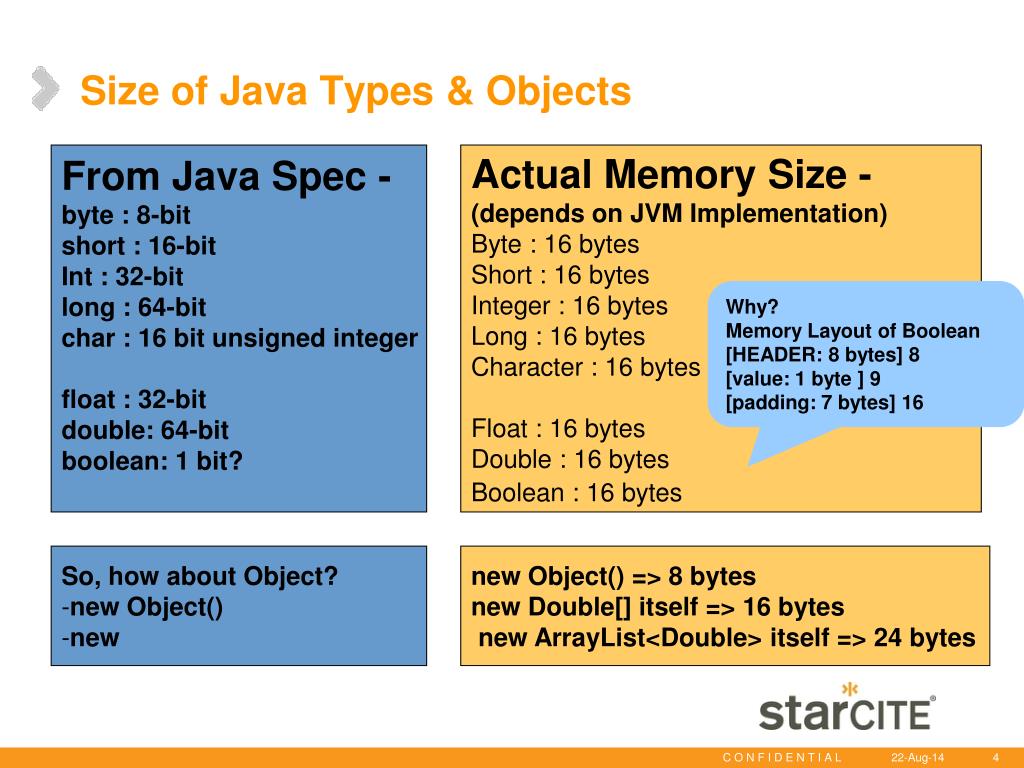 Size of Java Types & Objects

From Java Spec -
byte : 8-bit
short : 16-bit
Int : 32-bit
long : 64-bit
char : 16 bit unsigned integer

float : 32-bit
double: 64-bit
boolean: 1 bit?

Actual Memory Size -
(depends on JVM Implementation)
Byte : 16 bytes
Short : 16 bytes
Integer : 16 bytes
Long : 16 bytes
Character : 16 bytes

Float : 16 bytes
Double : 16 bytes
Boolean : 16 bytes

Why?
Memory Layout of Boolean
[HEADER: 8 bytes] 8
[value: 1 byte ] 9
[padding: 7 bytes] 16

So, how about Object?
-new Object()
-new

new Object() => 8 bytes
new Double[] itself => 16 bytes
new ArrayList<Double> itself => 24 bytes

starCITE®

CONFIDENTIAL 22-Aug-14 4